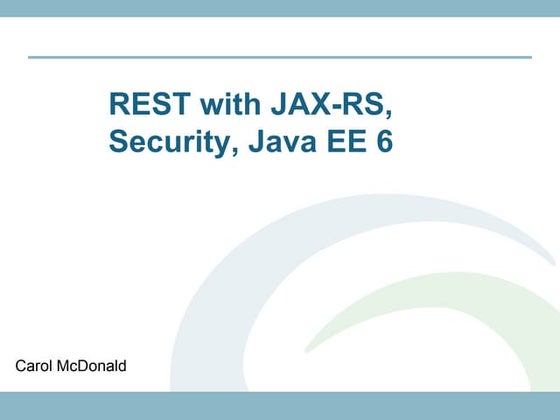 REST with JAX-RS, Security, Java EE 6

Carol McDonald